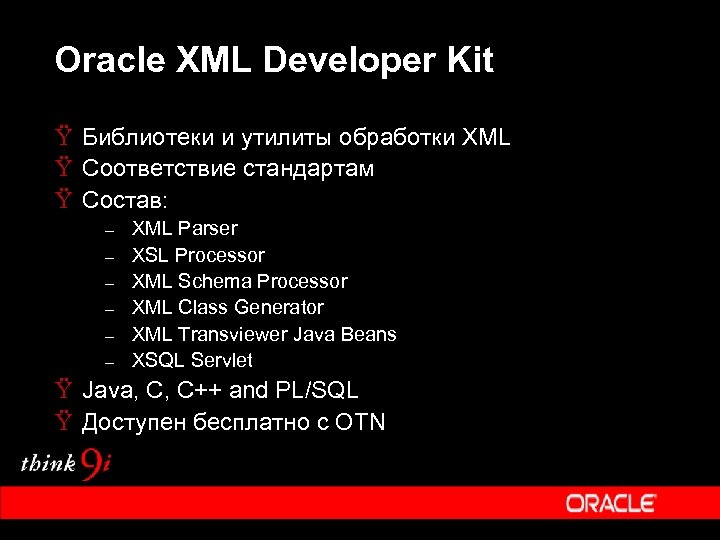 Oracle XML Developer Kit

Ÿ Библиотеки и утилиты обработки XML
Ÿ Соответствие стандартам
Ÿ Состав:
– XML Parser
– XSL Processor
– XML Schema Processor
– XML Class Generator
– XML Transviewer Java Beans
– XSQL Servlet
Ÿ Java, C, C++ and PL/SQL
Ÿ Доступен бесплатно с OTN

think 9i

ORACLE